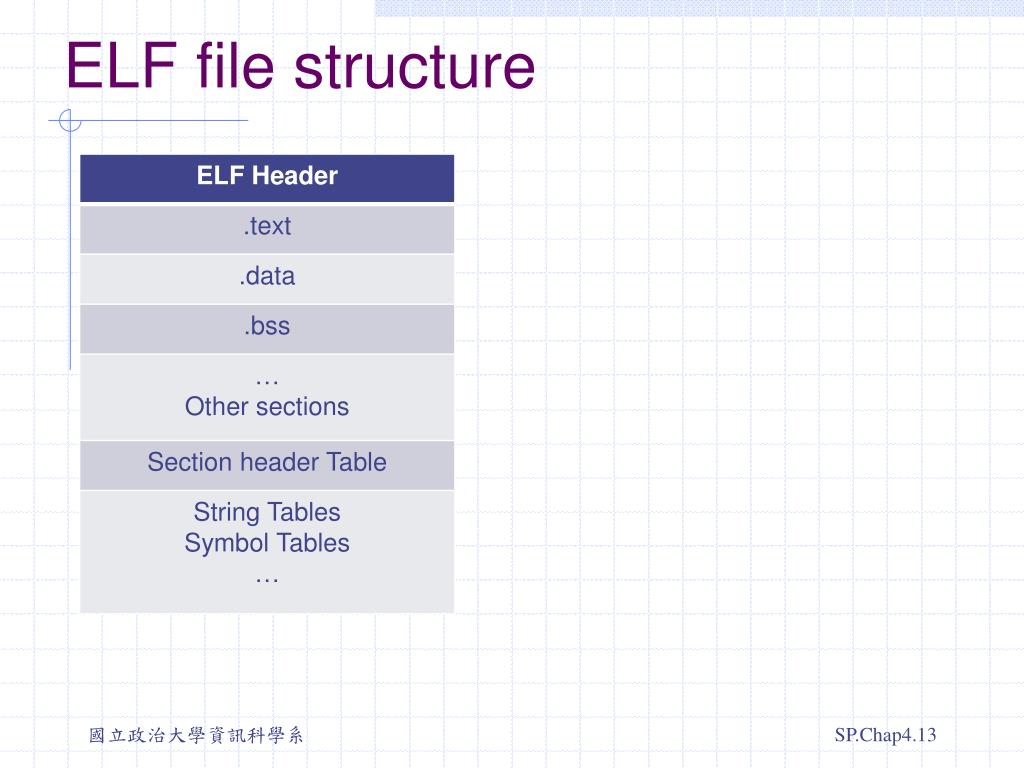 ELF file structure

| ELF Header |
|---|
| .text |
| .data |
| .bss |
| … Other sections |
| Section header Table |
| String Tables Symbol Tables … |

國立政治大學資訊科學系

SP.Chap4.13